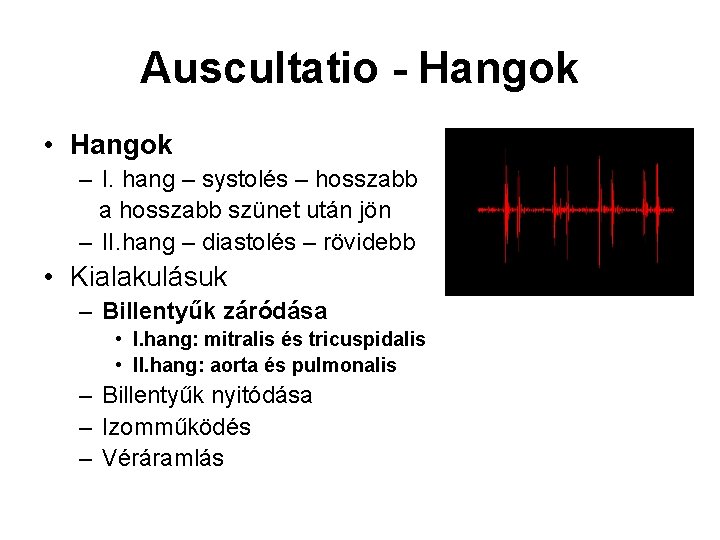 Auscultatio - Hangok

• Hangok
– I. hang – systolés – hosszabb a hosszabb szünet után jön
– II.hang – diastolés – rövidebb
• Kialakulásuk
– Billentyűk záródása
• I.hang: mitralis és tricuspidalis
• II.hang: aorta és pulmonalis
– Billentyűk nyitódása
– Izomműködés
– Véráramlás